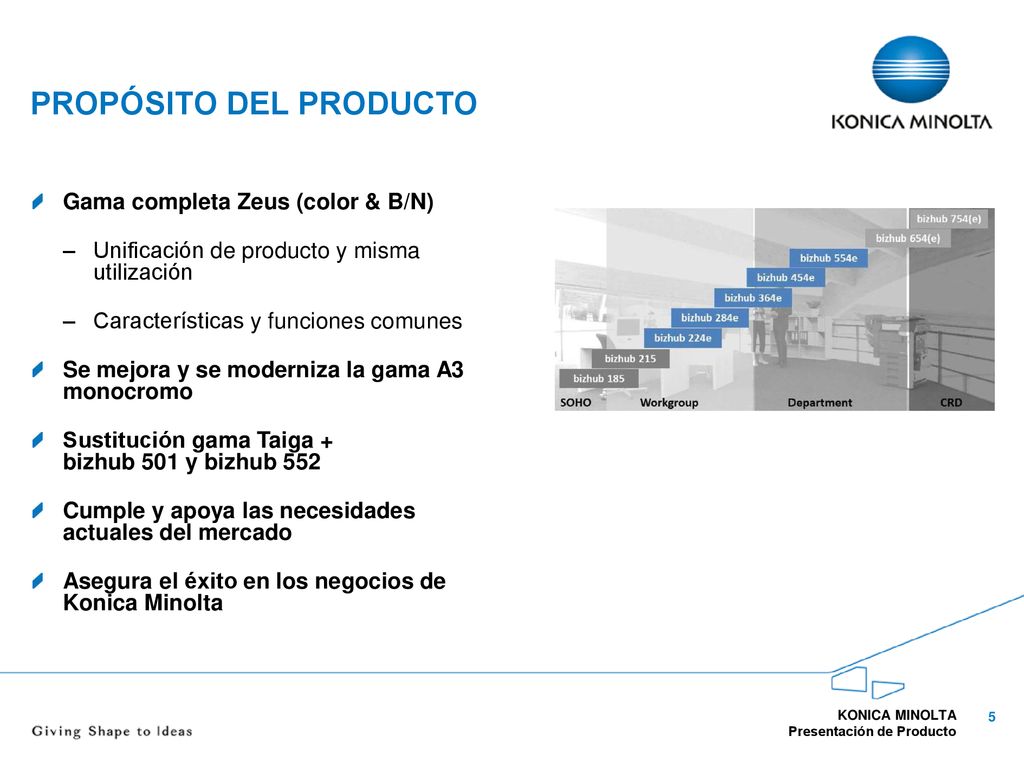 PROPÓSITO DEL PRODUCTO

KONICA MINOLTA

Gama completa Zeus (color & B/N)

– Unificación de producto y misma utilización

– Características y funciones comunes

Se mejora y se moderniza la gama A3 monocromo

Sustitución gama Taiga + bizhub 501 y bizhub 552

Cumple y apoya las necesidades actuales del mercado

Asegura el éxito en los negocios de Konica Minolta

bizhub 754(e)
bizhub 654(e)
bizhub 554e
bizhub 454e
bizhub 364e
bizhub 284e
bizhub 224e
bizhub 215
bizhub 185
SOHO
Workgroup
Department
CRD

Giving Shape to Ideas

KONICA MINOLTA
Presentación de Producto
5